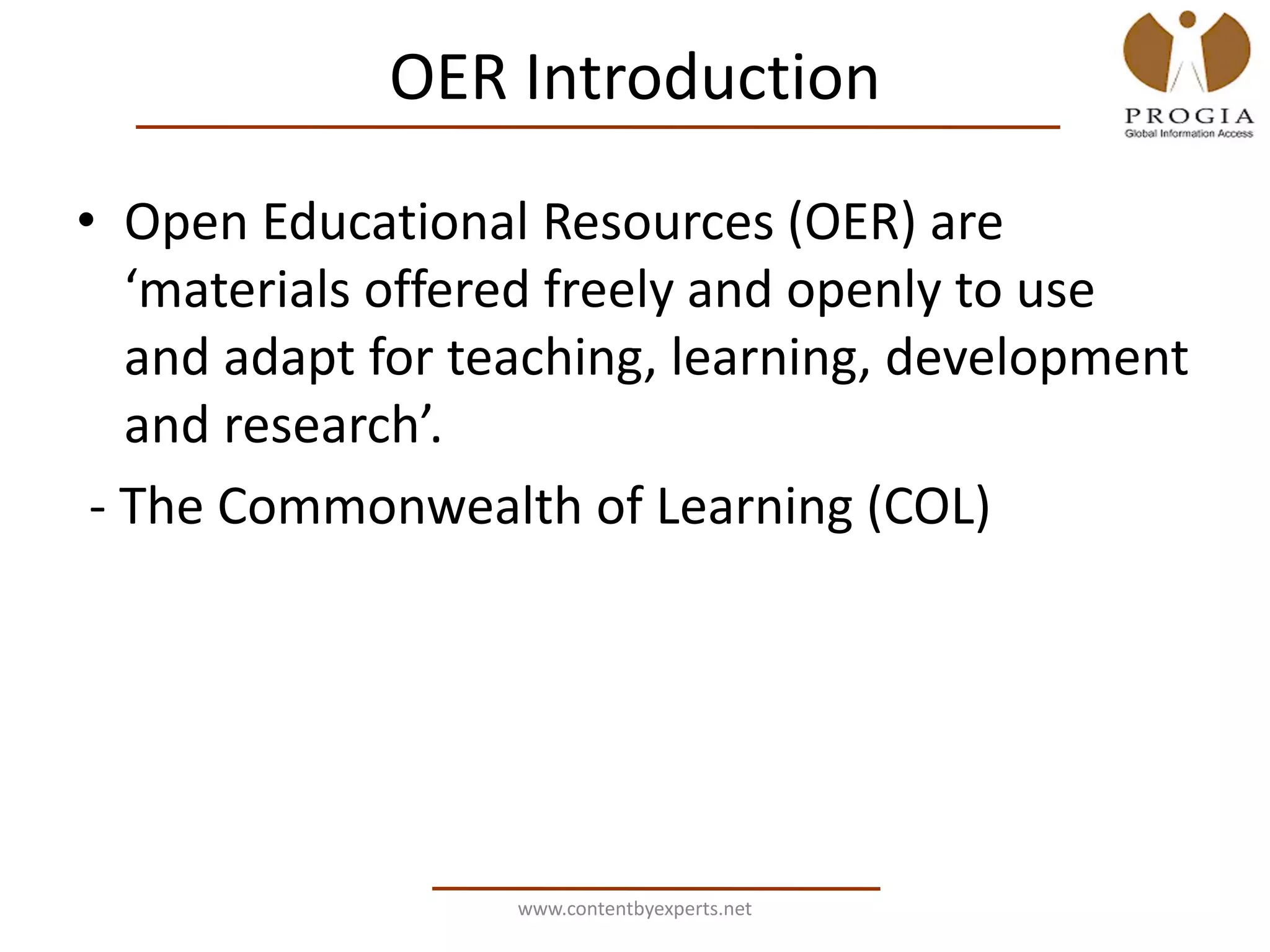 OER Introduction

PROGIA
Global Information Access

• Open Educational Resources (OER) are ‘materials offered freely and openly to use and adapt for teaching, learning, development and research’.

- The Commonwealth of Learning (COL)

www.contentbyexperts.net